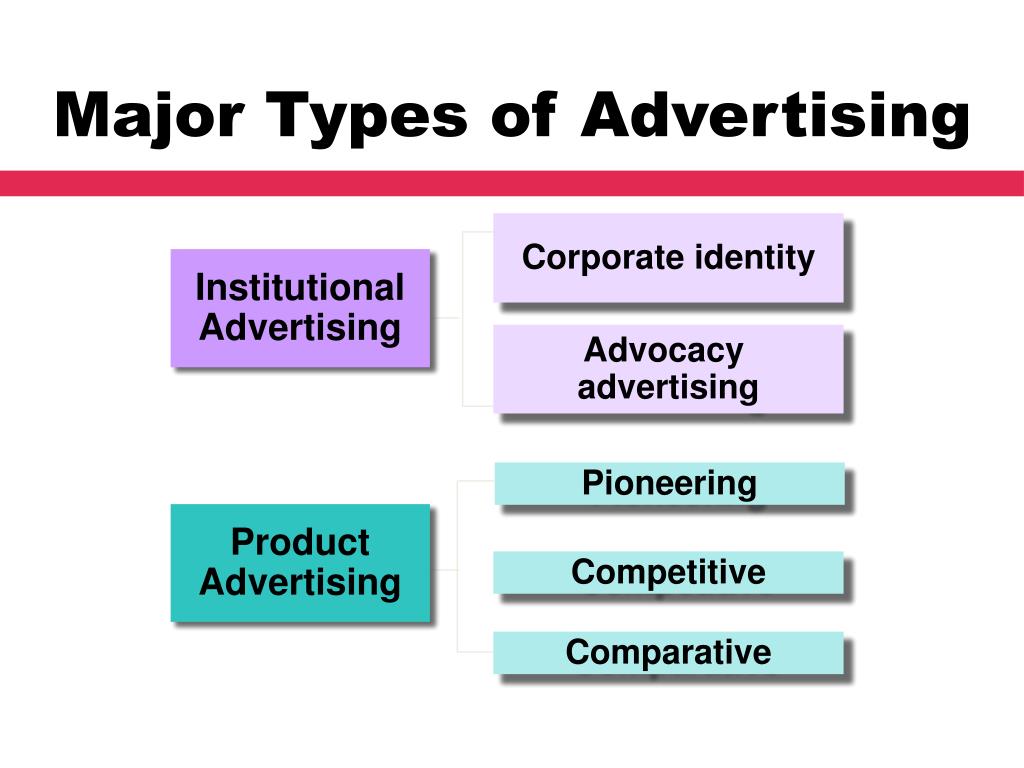 Major Types of Advertising

Institutional Advertising

Corporate identity

Advocacy advertising

Product Advertising

Pioneering

Competitive

Comparative